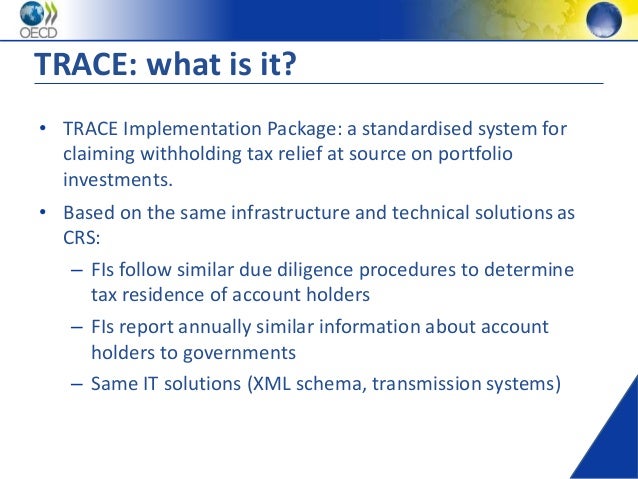 OECD

TRACE: what is it?

• TRACE Implementation Package: a standardised system for claiming withholding tax relief at source on portfolio investments.

• Based on the same infrastructure and technical solutions as CRS:

– FIs follow similar due diligence procedures to determine tax residence of account holders

– FIs report annually similar information about account holders to governments

– Same IT solutions (XML schema, transmission systems)